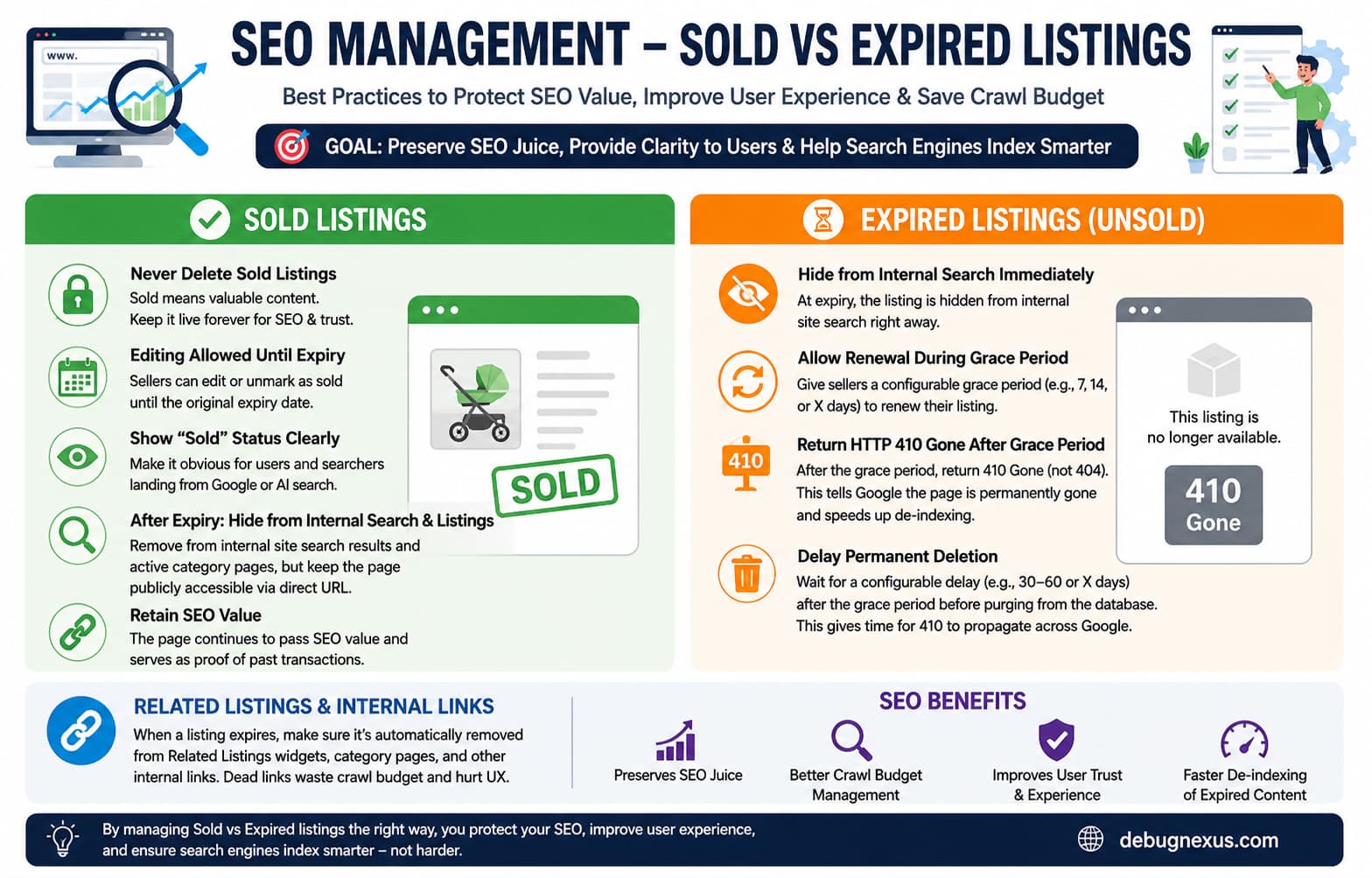 www.

SEO MANAGEMENT – SOLD VS EXPIRED LISTINGS

Best Practices to Protect SEO Value, Improve User Experience & Save Crawl Budget

GOAL: Preserve SEO Juice, Provide Clarity to Users & Help Search Engines Index Smarter

SOLD LISTINGS

Never Delete Sold Listings
Sold means valuable content. Keep it live forever for SEO & trust.

Editing Allowed Until Expiry
Sellers can edit or unmark as sold until the original expiry date.

Show "Sold" Status Clearly
Make it obvious for users and searchers landing from Google or AI search.

After Expiry: Hide from Internal Search & Listings
Remove from internal site search results and active category pages, but keep the page publicly accessible via direct URL.

Retain SEO Value
The page continues to pass SEO value and serves as proof of past transactions.

SOLD

EXPIRED LISTINGS (UNSOLD)

Hide from Internal Search Immediately
At expiry, the listing is hidden from internal site search right away.

Allow Renewal During Grace Period
Give sellers a configurable grace period (e.g., 7, 14, or X days) to renew their listing.

410

Return HTTP 410 Gone After Grace Period
After the grace period, return 410 Gone (not 404). This tells Google the page is permanently gone and speeds up de-indexing.

Delay Permanent Deletion
Wait for a configurable delay (e.g., 30–60 or X days) after the grace period before purging from the database. This gives time for 410 to propagate across Google.

This listing is no longer available.

410
Gone

RELATED LISTINGS & INTERNAL LINKS
When a listing expires, make sure it's automatically removed from Related Listings widgets, category pages, and other internal links. Dead links waste crawl budget and hurt UX.

SEO BENEFITS

Preserves SEO Juice

Better Crawl Budget Management

Improves User Trust & Experience

Faster De-indexing of Expired Content

By managing Sold vs Expired listings the right way, you protect your SEO, improve user experience, and ensure search engines index smarter – not harder.

debugnexus.com